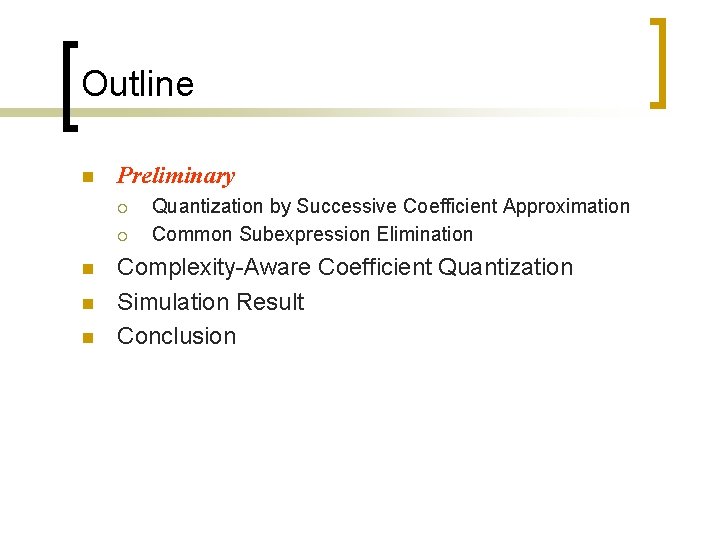 Outline

Preliminary
Quantization by Successive Coefficient Approximation
Common Subexpression Elimination
Complexity-Aware Coefficient Quantization
Simulation Result
Conclusion